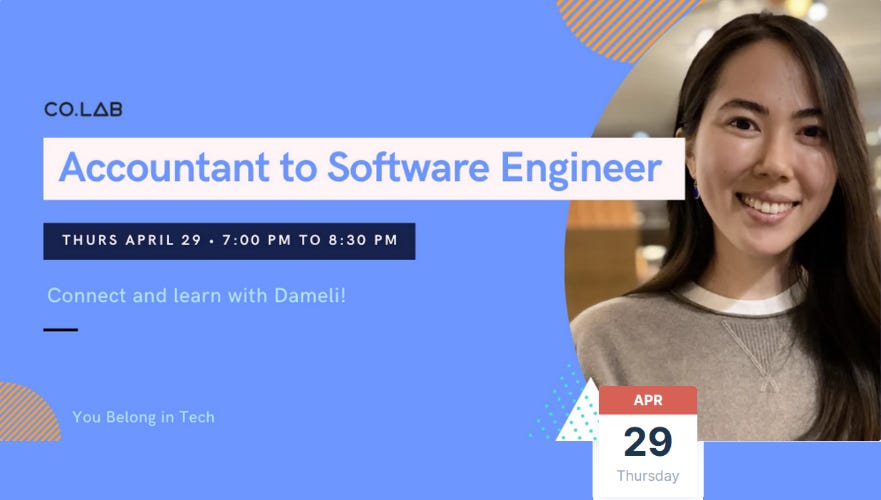 CO.LAB

Accountant to Software Engineer

THURS APRIL 29 • 7:00 PM TO 8:30 PM

Connect and learn with Dameli!

You Belong in Tech

APR
29
Thursday